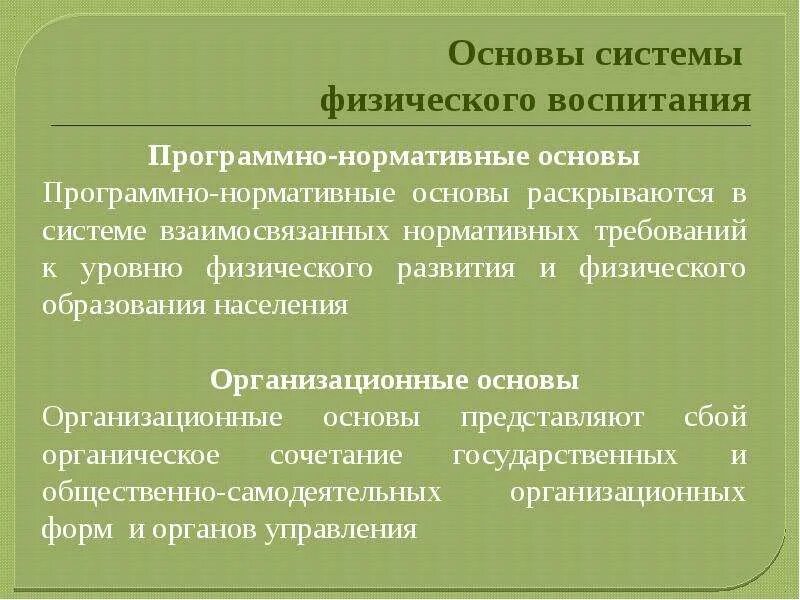 Основы системы физического воспитания

Программно-нормативные основы
Программно-нормативные основы раскрываются в системе взаимосвязанных нормативных требований к уровню физического развития и физического образования населения

Организационные основы
Организационные основы представляют сбой органическое сочетание государственных и общественно-самодеятельных организационных форм и органов управления